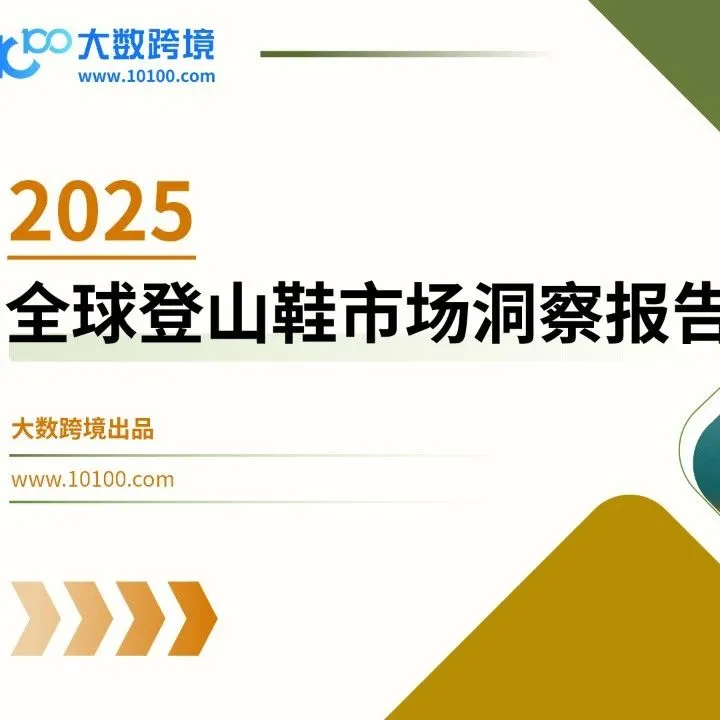 100 大数跨境
www.10100.com

2025
全球登山鞋市场洞察报告

大数跨境出品
www.10100.com